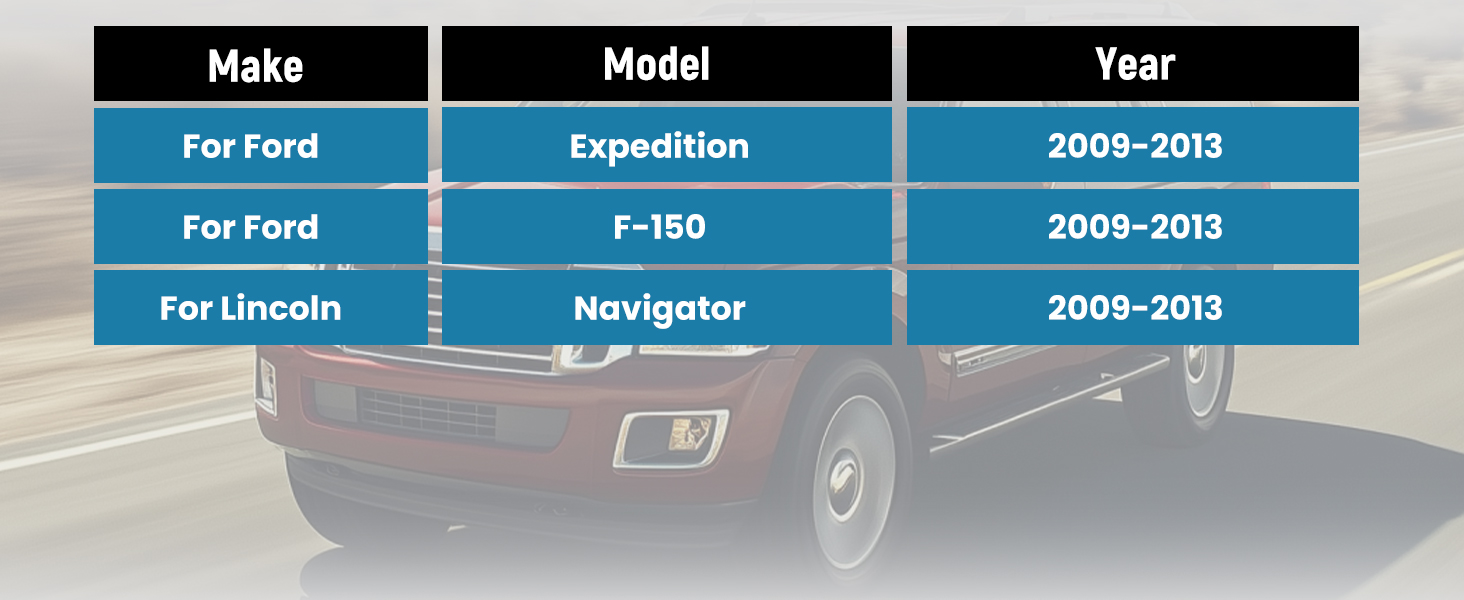 | Make | Model | Year |
|---|---|---|
| For Ford | Expedition | 2009-2013 |
| For Ford | F-150 | 2009-2013 |
| For Lincoln | Navigator | 2009-2013 |